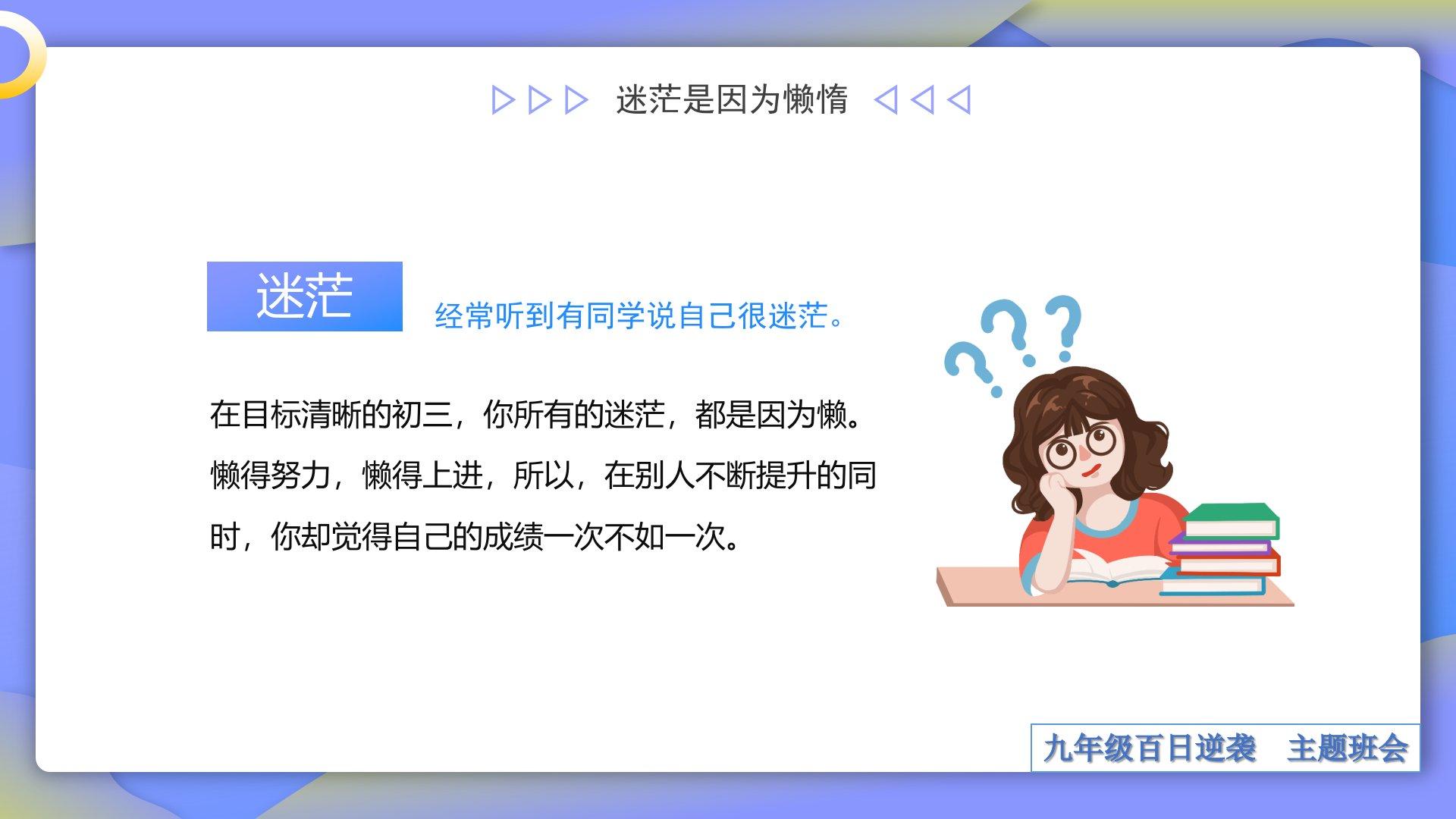 迷茫是因为懒惰

迷茫

经常听到有同学说自己很迷茫。

在目标清晰的初三，你所有的迷茫，都是因为懒。懒得努力，懒得上进，所以，在别人不断提升的同时，你却觉得自己的成绩一次不如一次。

九年级百日逆袭　主题班会